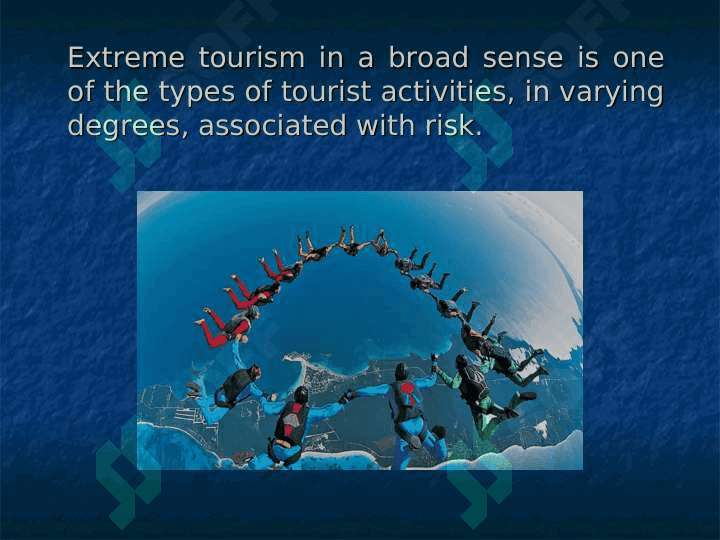 Extreme tourism in a broad sense is one of the types of tourist activities, in varying degrees, associated with risk.